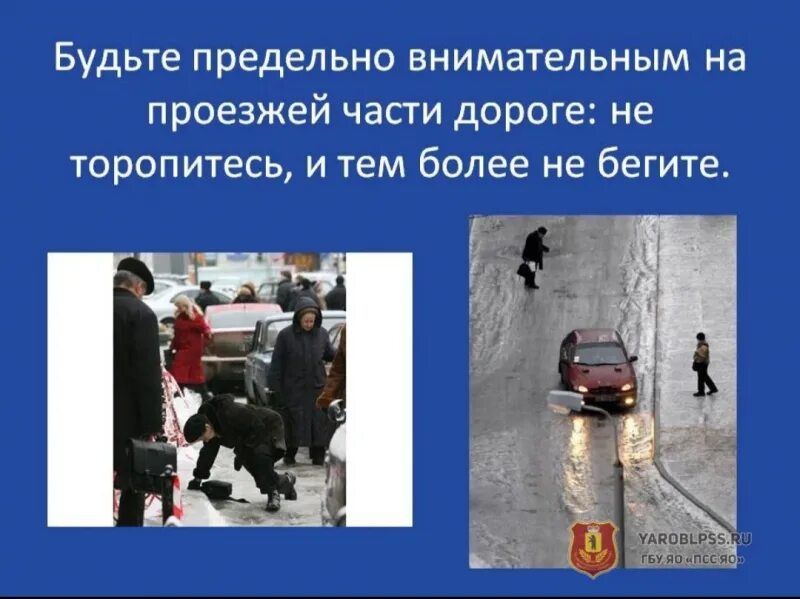 Будьте предельно внимательным на проезжей части дороге: не торопитесь, и тем более не бегите.

YAROBLPSS.RU
ГБУ ЯО «ПСС ЯО»